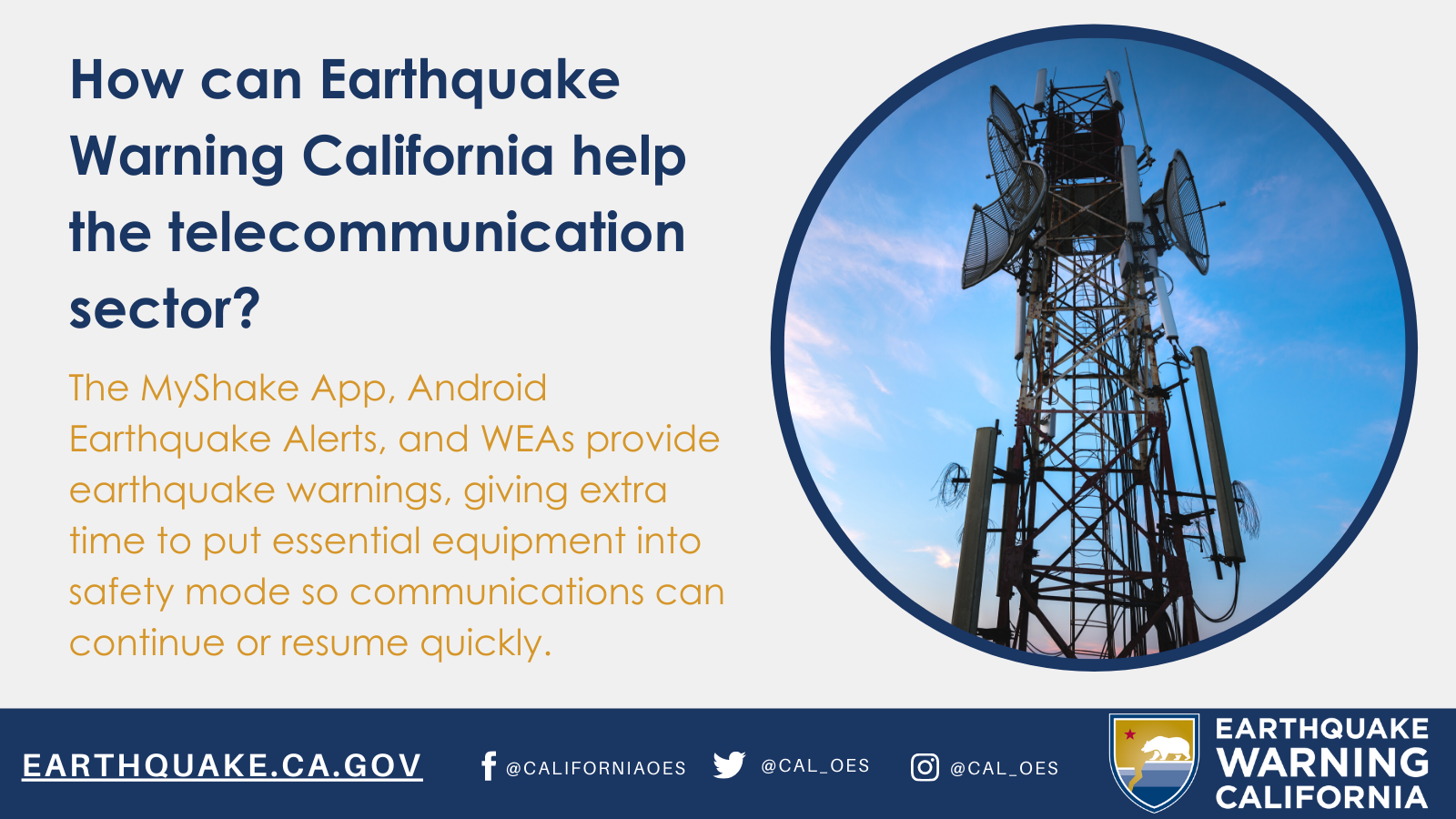 How can Earthquake Warning California help the telecommunication sector?

The MyShake App, Android Earthquake Alerts, and WEAs provide earthquake warnings, giving extra time to put essential equipment into safety mode so communications can continue or resume quickly.

EARTHQUAKE.CA.GOV

@CALIFORNIAOES

@CAL_OES

@CAL_OES

EARTHQUAKE WARNING CALIFORNIA